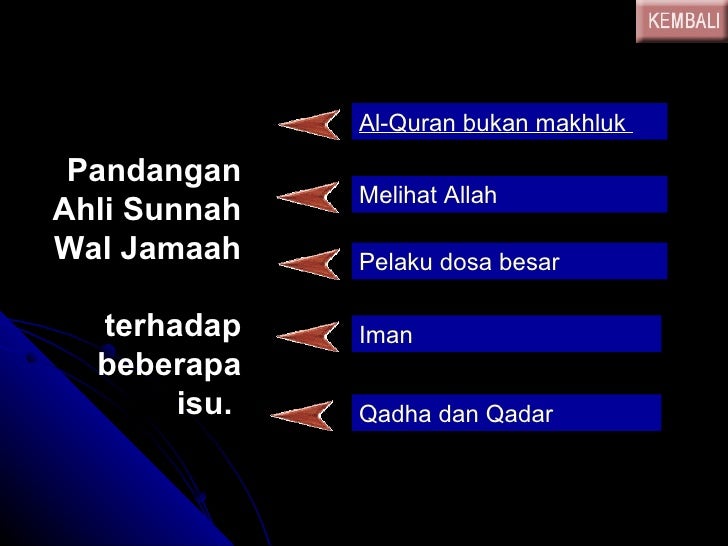 KEMBALI

Pandangan Ahli Sunnah Wal Jamaah

terhadap beberapa isu.

Al-Quran bukan makhluk

Melihat Allah

Pelaku dosa besar

Iman

Qadha dan Qadar